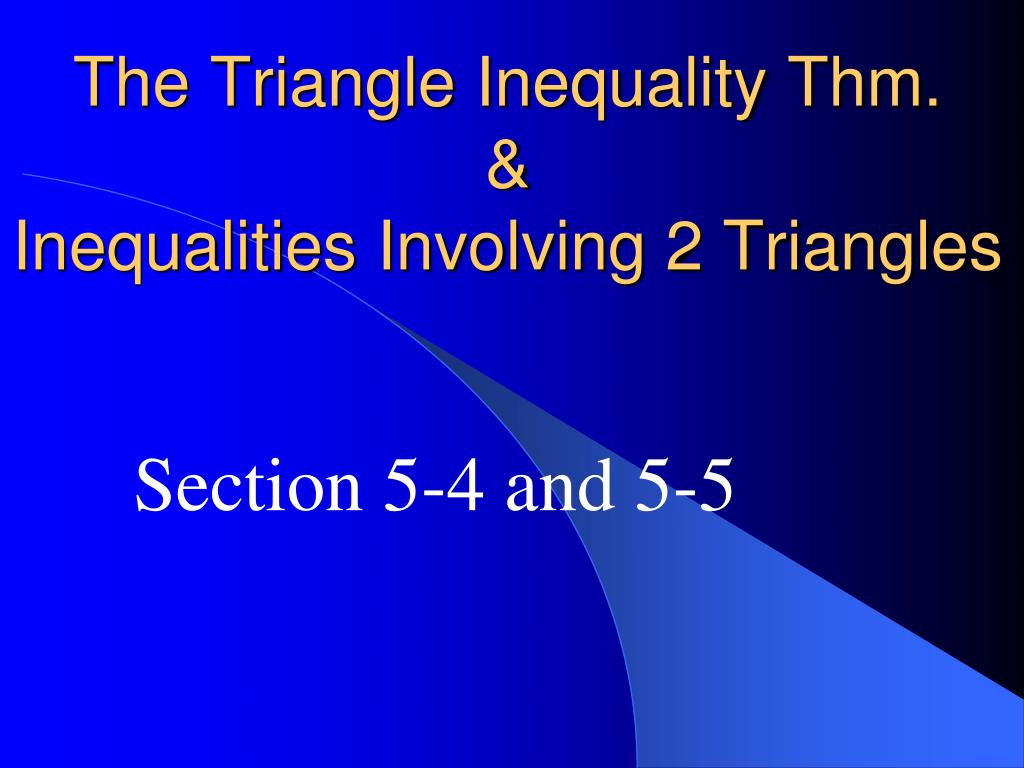 The Triangle Inequality Thm.
&
Inequalities Involving 2 Triangles

Section 5-4 and 5-5